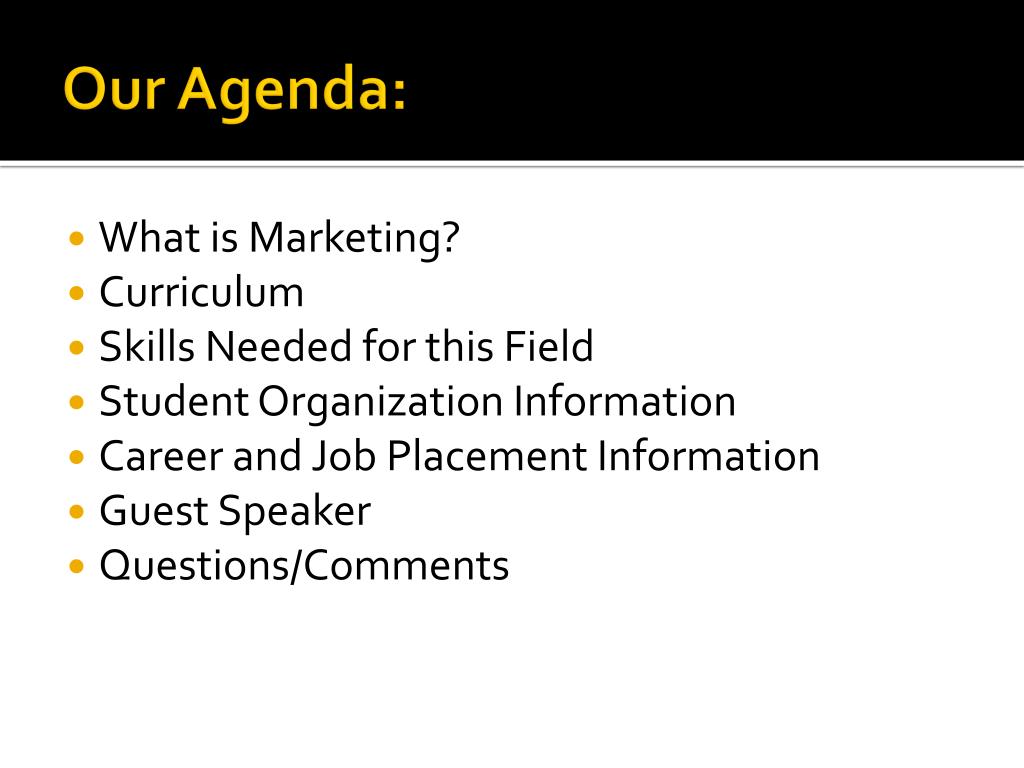 Our Agenda:

- What is Marketing?
- Curriculum
- Skills Needed for this Field
- Student Organization Information
- Career and Job Placement Information
- Guest Speaker
- Questions/Comments